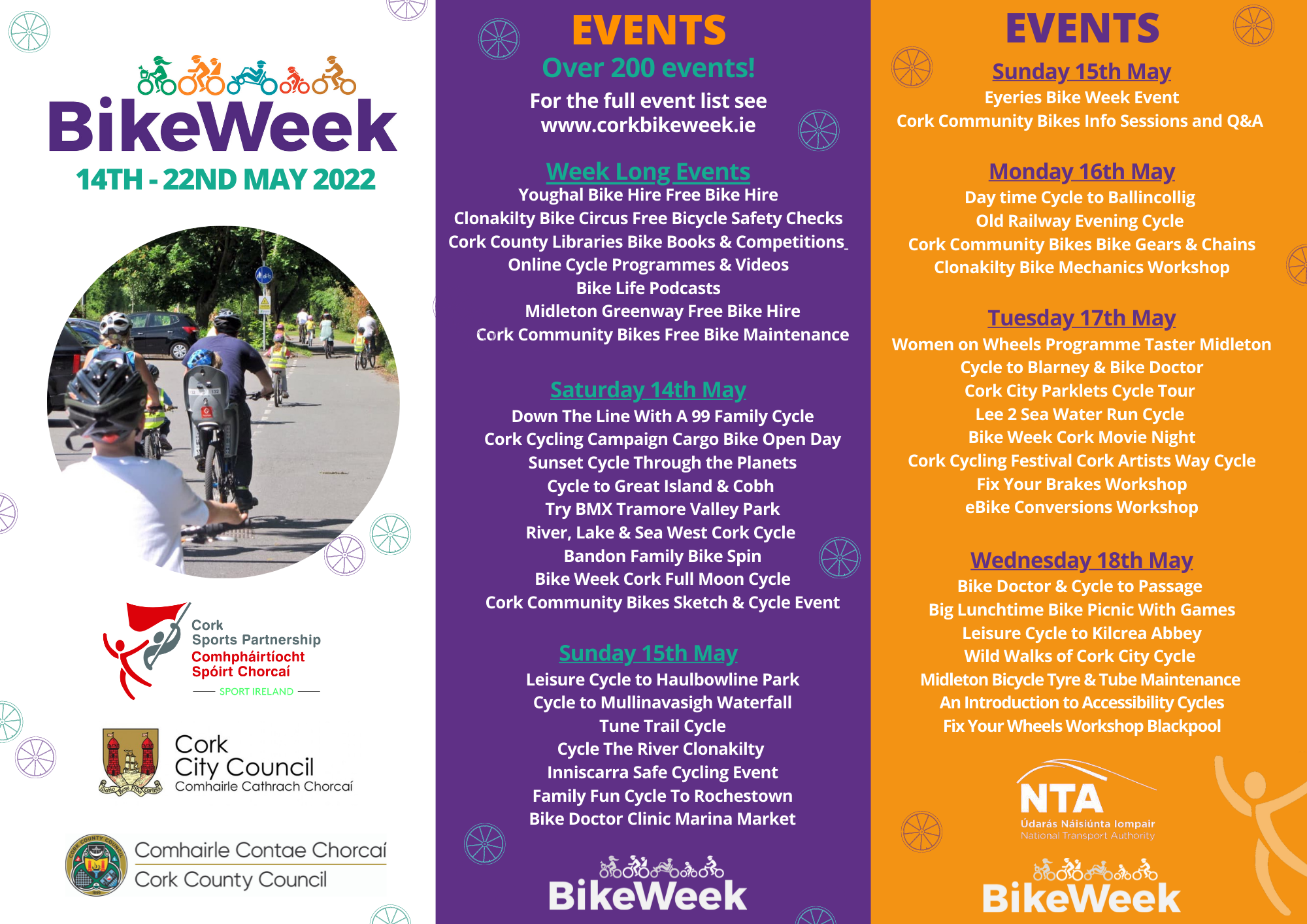 BikeWeek
14TH - 22ND MAY 2022

Cork Sports Partnership
Comhpháirtíocht Spóirt Chorcaí
SPORT IRELAND

Cork City Council
Comhairle Cathrach Chorcaí

Comhairle Contae Chorcaí
Cork County Council

EVENTS
Over 200 events!
For the full event list see www.corkbikeweek.ie

Week Long Events
Youghal Bike Hire Free Bike Hire
Clonakilty Bike Circus Free Bicycle Safety Checks
Cork County Libraries Bike Books & Competitions
Online Cycle Programmes & Videos
Bike Life Podcasts
Midleton Greenway Free Bike Hire
Cork Community Bikes Free Bike Maintenance

Saturday 14th May
Down The Line With A 99 Family Cycle
Cork Cycling Campaign Cargo Bike Open Day
Sunset Cycle Through the Planets
Cycle to Great Island & Cobh
Try BMX Tramore Valley Park
River, Lake & Sea West Cork Cycle
Bandon Family Bike Spin
Bike Week Cork Full Moon Cycle
Cork Community Bikes Sketch & Cycle Event

Sunday 15th May
Leisure Cycle to Haulbowline Park
Cycle to Mullinavasigh Waterfall
Tune Trail Cycle
Cycle The River Clonakilty
Inniscarra Safe Cycling Event
Family Fun Cycle To Rochestown
Bike Doctor Clinic Marina Market

BikeWeek

EVENTS
Sunday 15th May
Eyeries Bike Week Event
Cork Community Bikes Info Sessions and Q&A

Monday 16th May
Day time Cycle to Ballincollig
Old Railway Evening Cycle
Cork Community Bikes Bike Gears & Chains
Clonakilty Bike Mechanics Workshop

Tuesday 17th May
Women on Wheels Programme Taster Midleton
Cycle to Blarney & Bike Doctor
Cork City Parklets Cycle Tour
Lee 2 Sea Water Run Cycle
Bike Week Cork Movie Night
Cork Cycling Festival Cork Artists Way Cycle
Fix Your Brakes Workshop
eBike Conversions Workshop

Wednesday 18th May
Bike Doctor & Cycle to Passage
Big Lunchtime Bike Picnic With Games
Leisure Cycle to Kilcrea Abbey
Wild Walks of Cork City Cycle
Midleton Bicycle Tyre & Tube Maintenance
An Introduction to Accessibility Cycles
Fix Your Wheels Workshop Blackpool

NTA
Údarás Náisiúnta Iompair
National Transport Authority

BikeWeek